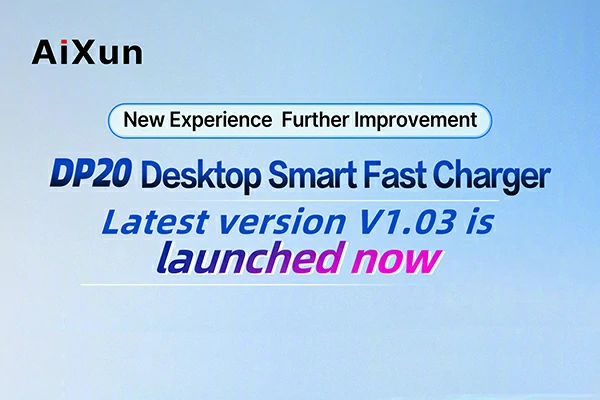 AiXun

New Experience  Further Improvement

DP20 Desktop Smart Fast Charger

Latest version V1.03 is launched now